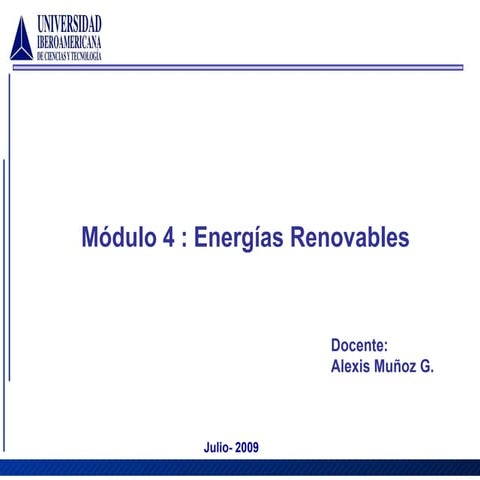 UNIVERSIDAD
IBEROAMERICANA
DE CIENCIAS Y TECNOLOGÍA

Módulo 4 : Energías Renovables

Docente:
Alexis Muñoz G.

Julio- 2009